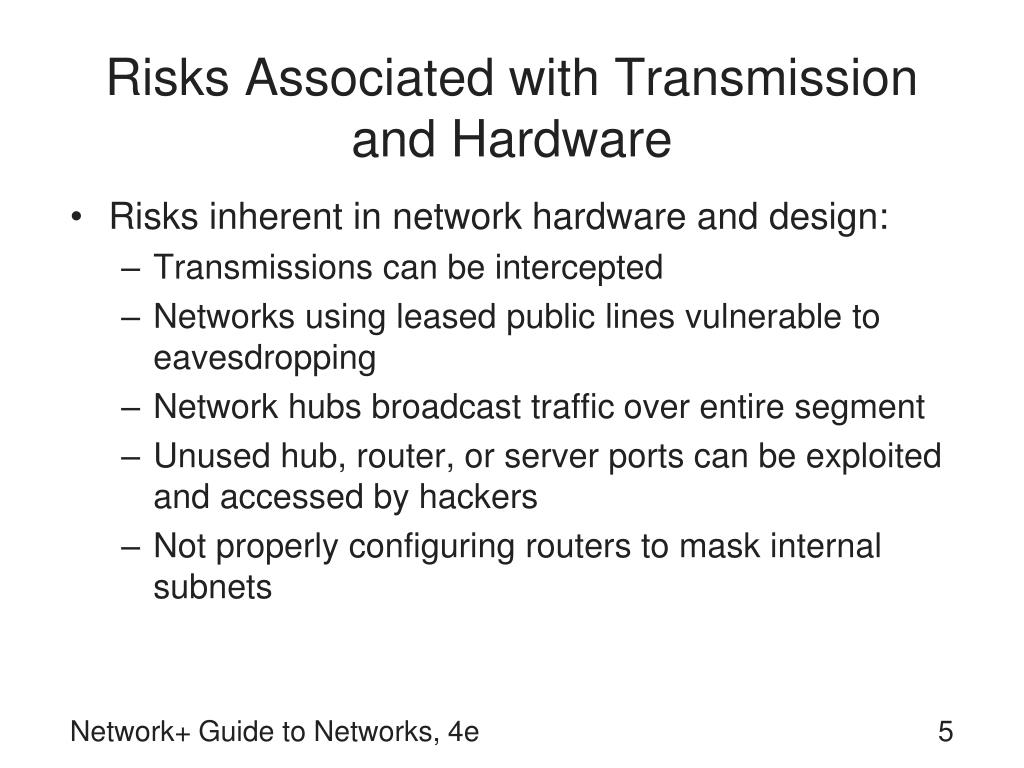 Risks Associated with Transmission and Hardware

• Risks inherent in network hardware and design:
– Transmissions can be intercepted
– Networks using leased public lines vulnerable to eavesdropping
– Network hubs broadcast traffic over entire segment
– Unused hub, router, or server ports can be exploited and accessed by hackers
– Not properly configuring routers to mask internal subnets

Network+ Guide to Networks, 4e

5